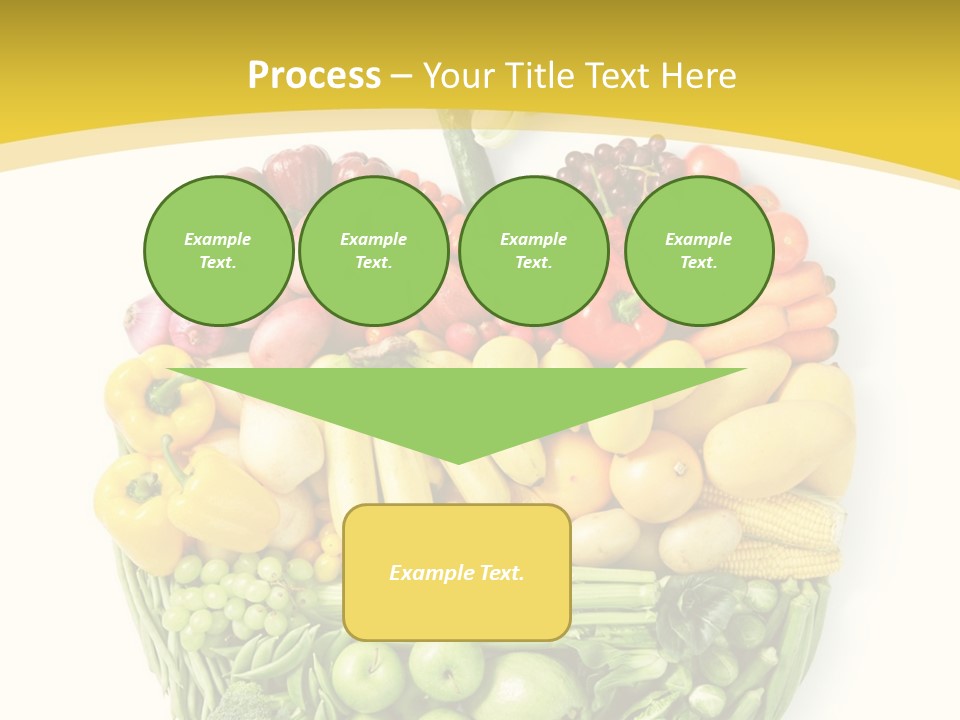 Process – Your Title Text Here

Example Text.

Example Text.

Example Text.

Example Text.

Example Text.